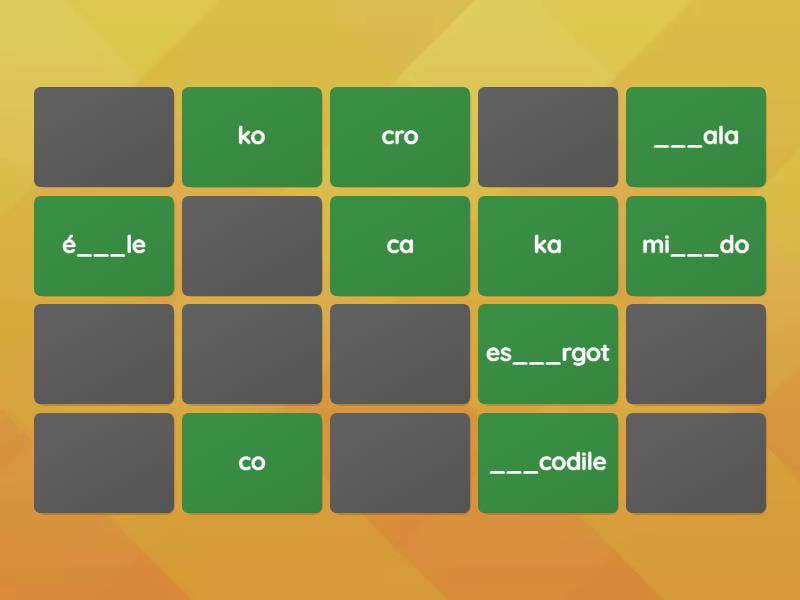 ko
cro
___ala
é___le
ca
ka
mi___do
es___rgot
co
___codile